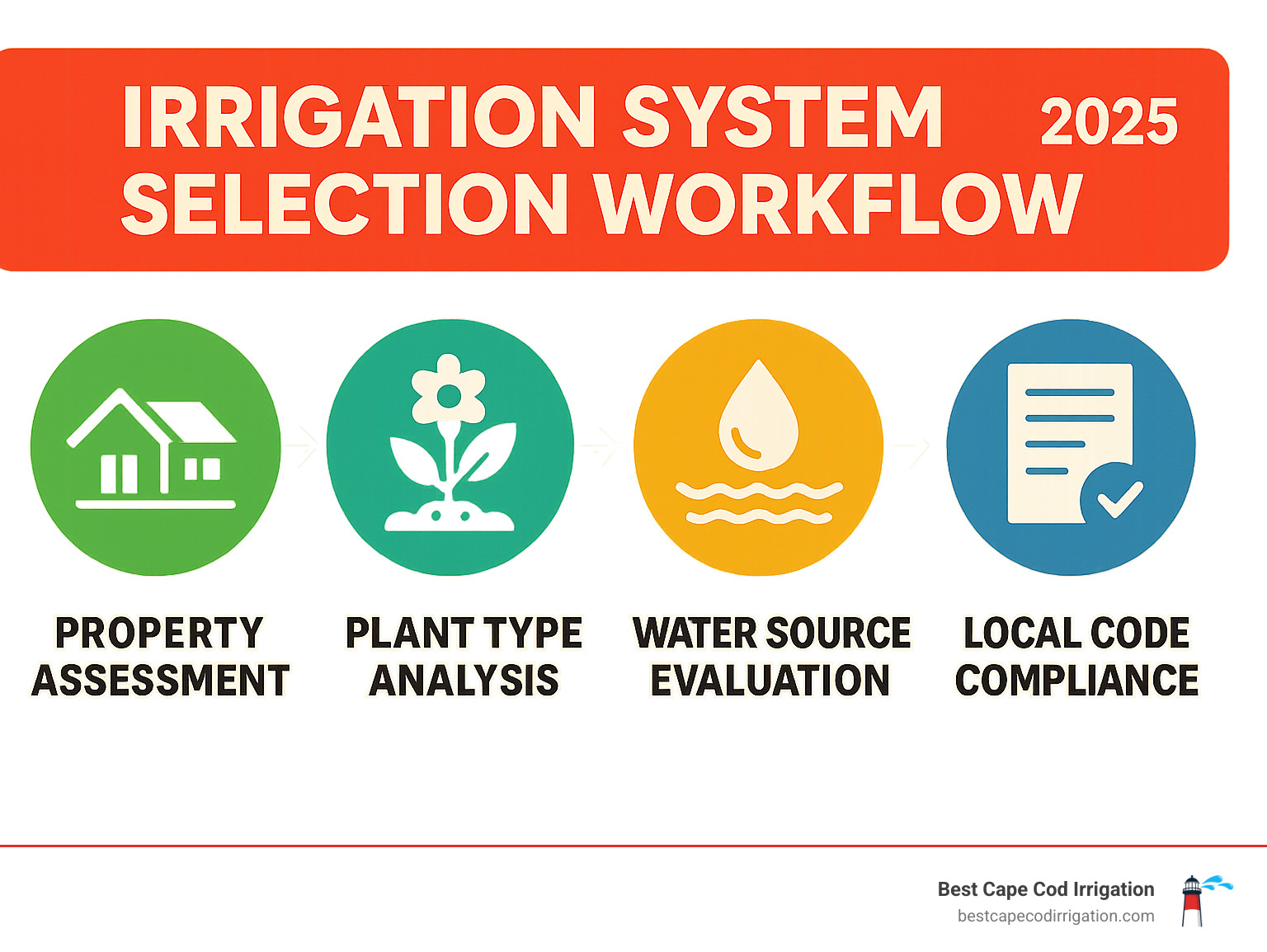 IRRIGATION SYSTEM SELECTION WORKFLOW 2025

PROPERTY ASSESSMENT

PLANT TYPE ANALYSIS

WATER SOURCE EVALUATION

LOCAL CODE COMPLIANCE

Best Cape Cod Irrigation
bestcapecodirrigation.com